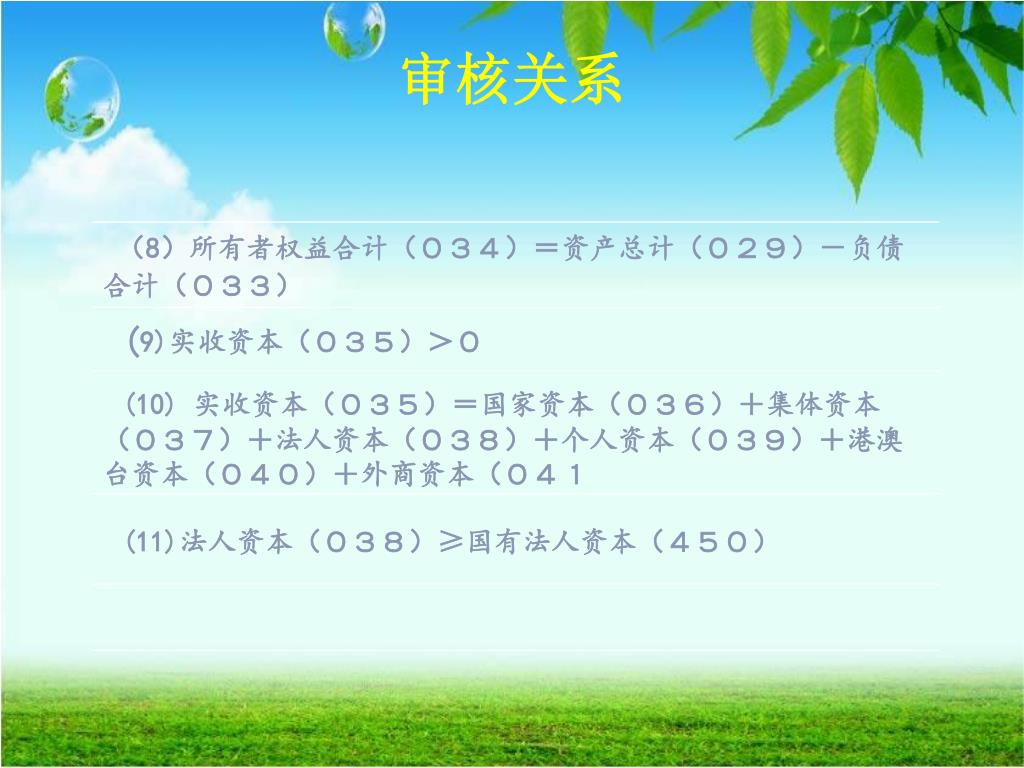 审核关系

(8) 所有者权益合计（０３４）＝资产总计（０２９）－负债合计（０３３）

(9)实收资本（０３５）＞０

(10) 实收资本（０３５）＝国家资本（０３６）＋集体资本（０３７）＋法人资本（０３８）＋个人资本（０３９）＋港澳台资本（０４０）＋外商资本（０４１

(11)法人资本（０３８）≥国有法人资本（４５０）